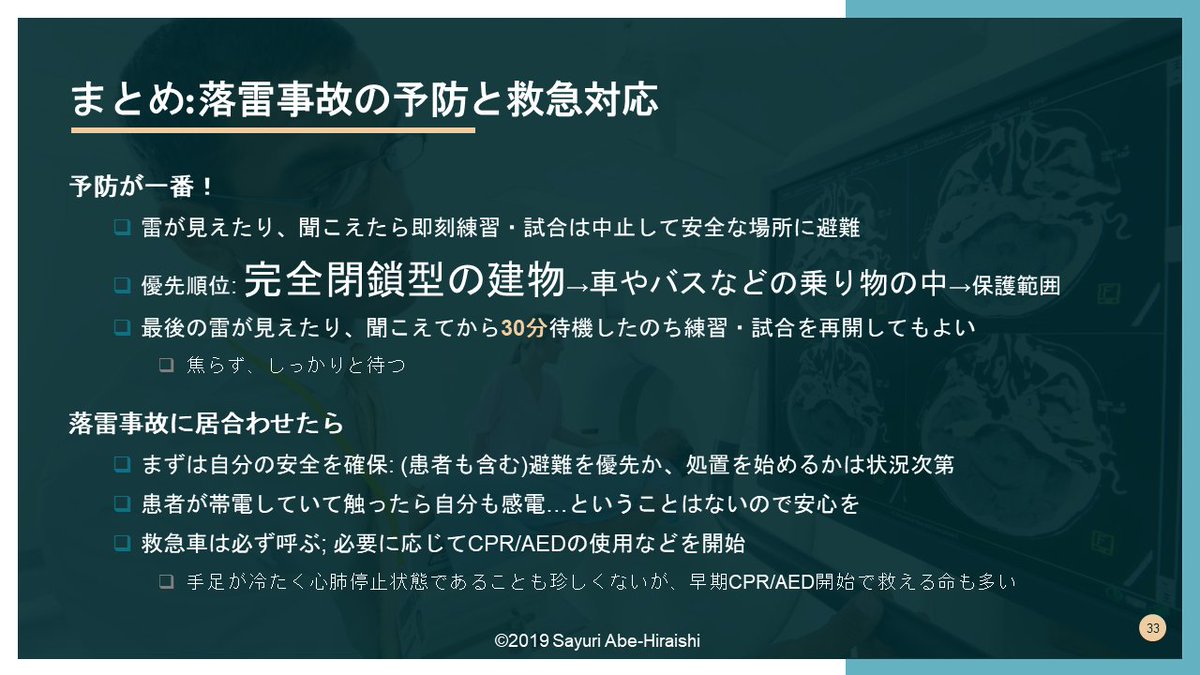 まとめ:落雷事故の予防と救急対応

予防が一番！

❑ 雷が見えたり、聞こえたら即刻練習・試合は中止して安全な場所に避難

❑ 優先順位: 完全閉鎖型の建物→車やバスなどの乗り物の中→保護範囲

❑ 最後の雷が見えたり、聞こえてから30分待機したのち練習・試合を再開してもよい

❑ 焦らず、しっかりと待つ

落雷事故に居合わせたら

❑ まずは自分の安全を確保: (患者も含む)避難を優先か、処置を始めるかは状況次第

❑ 患者が帯電していて触ったら自分も感電…ということはないので安心を

❑ 救急車は必ず呼ぶ; 必要に応じてCPR/AEDの使用などを開始

❑ 手足が冷たく心肺停止状態であることも珍しくないが、早期CPR/AED開始で救える命も多い

©2019 Sayuri Abe-Hiraishi

33